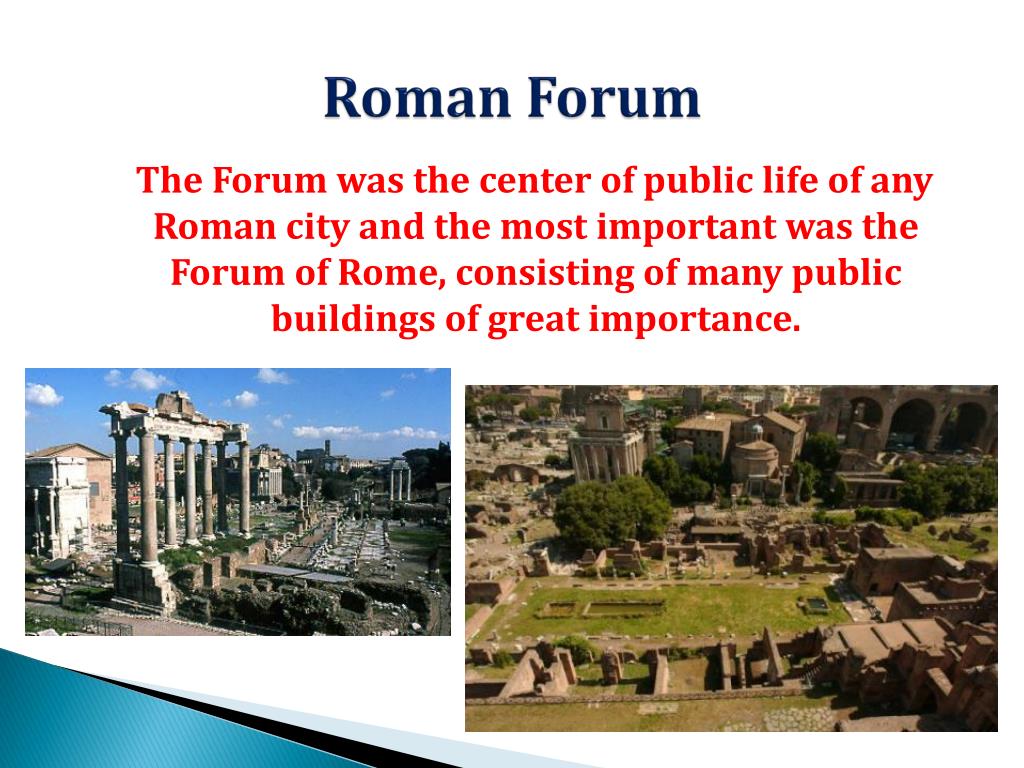 Roman Forum

The Forum was the center of public life of any Roman city and the most important was the Forum of Rome, consisting of many public buildings of great importance.